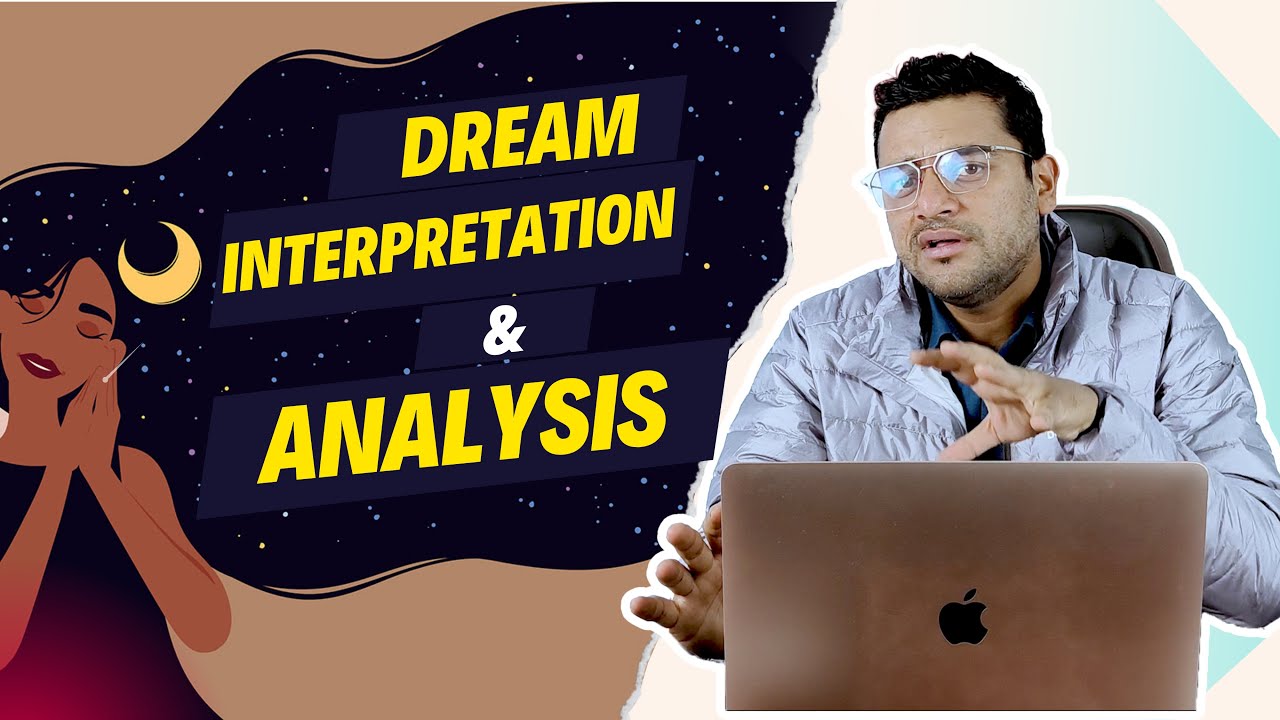 DREAM
INTERPRETATION
&
ANALYSIS